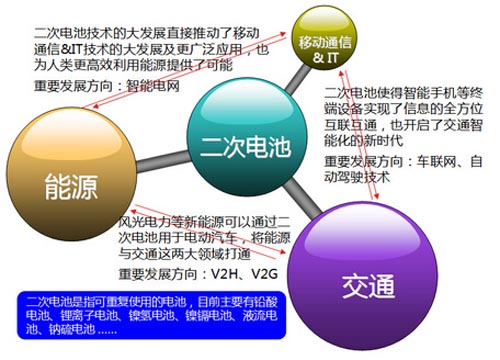 二次电池技术的大发展直接推动了移动通信&IT技术的大发展及更广泛应用，也为人类更高效利用能源提供了可能

重要发展方向：智能电网

移动通信 & IT

二次电池使得智能手机等终端设备实现了信息的全方位互联互通，也开启了交通智能化的新时代

重要发展方向：车联网、自动驾驶技术

二次电池

能源

风光电力等新能源可以通过二次电池用于电动汽车，将能源与交通这两大领域打通

重要发展方向：V2H、V2G

交通

二次电池是指可重复使用的电池，目前主要有铅酸电池、锂离子电池、镍氢电池、镍镉电池、液流电池、钠硫电池 ……